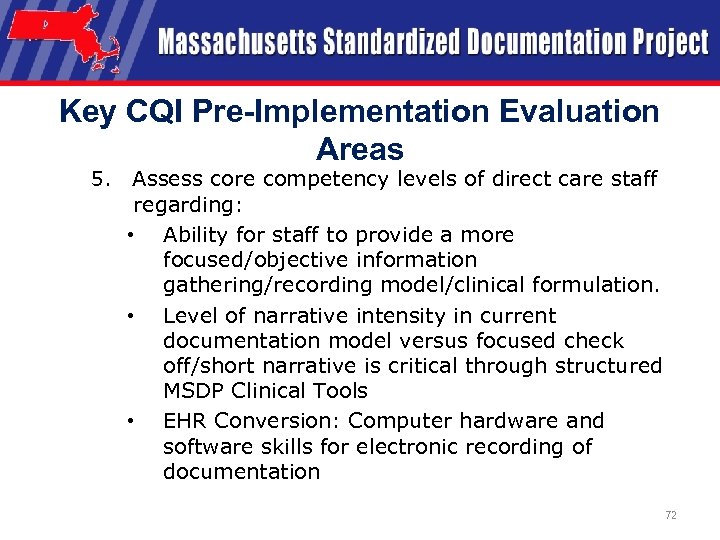 Massachusetts Standardized Documentation Project

Key CQI Pre-Implementation Evaluation Areas

5. Assess core competency levels of direct care staff regarding:

• Ability for staff to provide a more focused/objective information gathering/recording model/clinical formulation.

• Level of narrative intensity in current documentation model versus focused check off/short narrative is critical through structured MSDP Clinical Tools

• EHR Conversion: Computer hardware and software skills for electronic recording of documentation

72